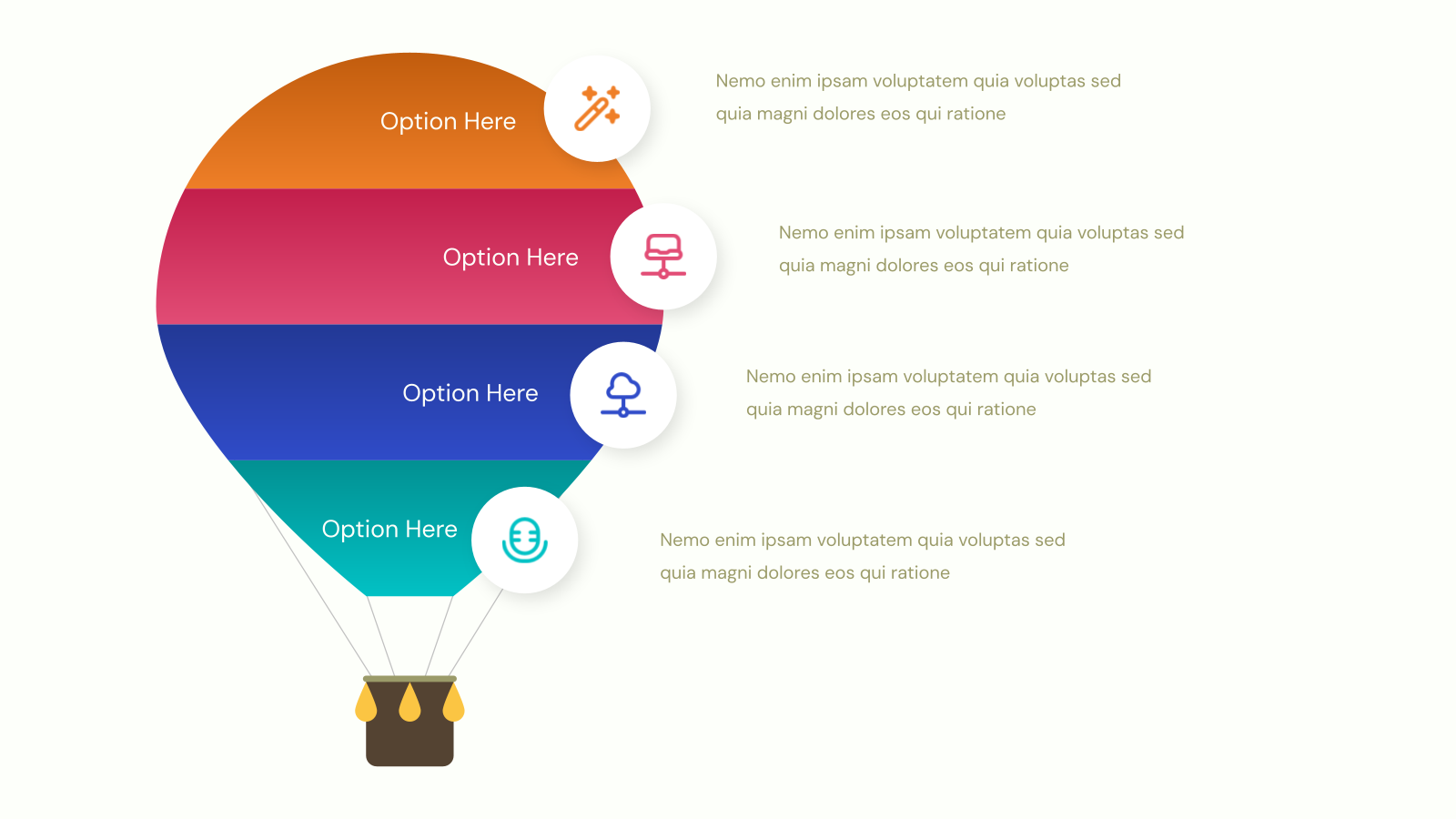 Option Here

Nemo enim ipsam voluptatem quia voluptas sed quia magni dolores eos qui ratione

Option Here

Nemo enim ipsam voluptatem quia voluptas sed quia magni dolores eos qui ratione

Option Here

Nemo enim ipsam voluptatem quia voluptas sed quia magni dolores eos qui ratione

Option Here

Nemo enim ipsam voluptatem quia voluptas sed quia magni dolores eos qui ratione